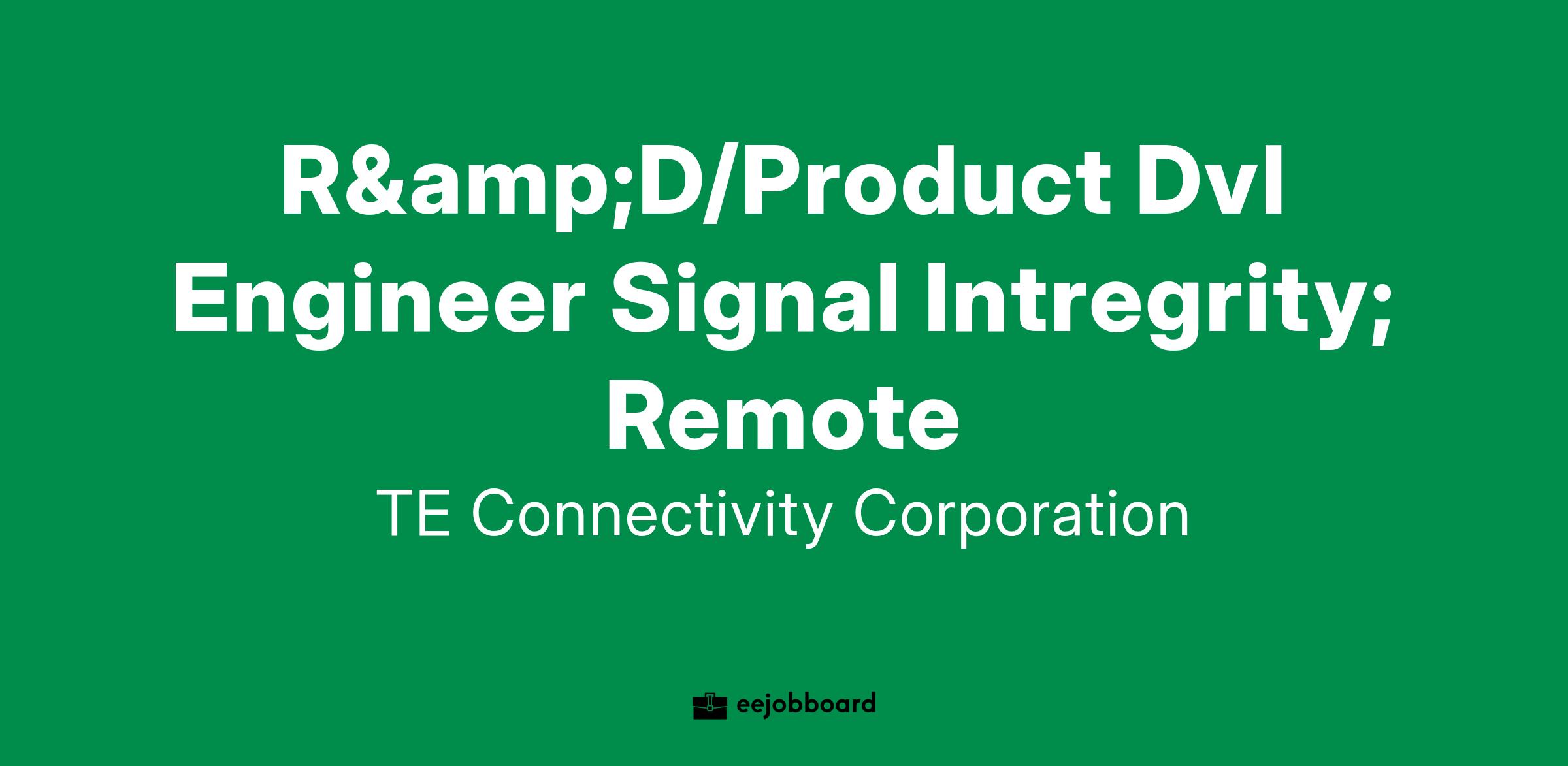 R&amp;D/Product Dvl Engineer Signal Intregrity; Remote

TE Connectivity Corporation

eejobboard